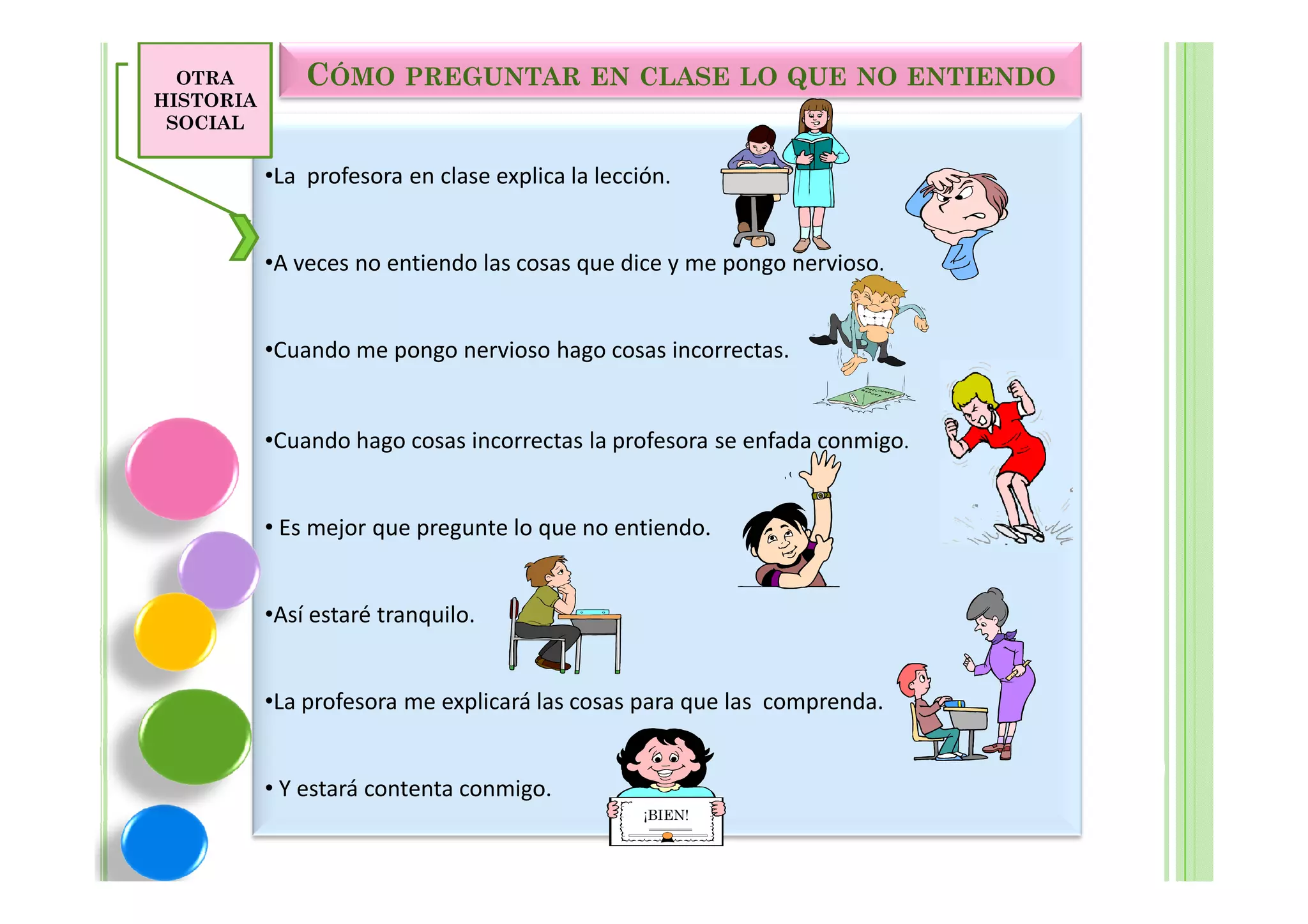 OTRA HISTORIA SOCIAL

CÓMO PREGUNTAR EN CLASE LO QUE NO ENTIENDO

•La profesora en clase explica la lección.

•A veces no entiendo las cosas que dice y me pongo nervioso.

•Cuando me pongo nervioso hago cosas incorrectas.

•Cuando hago cosas incorrectas la profesora se enfada conmigo.

• Es mejor que pregunte lo que no entiendo.

•Así estaré tranquilo.

•La profesora me explicará las cosas para que las comprenda.

• Y estará contenta conmigo.

¡BIEN!